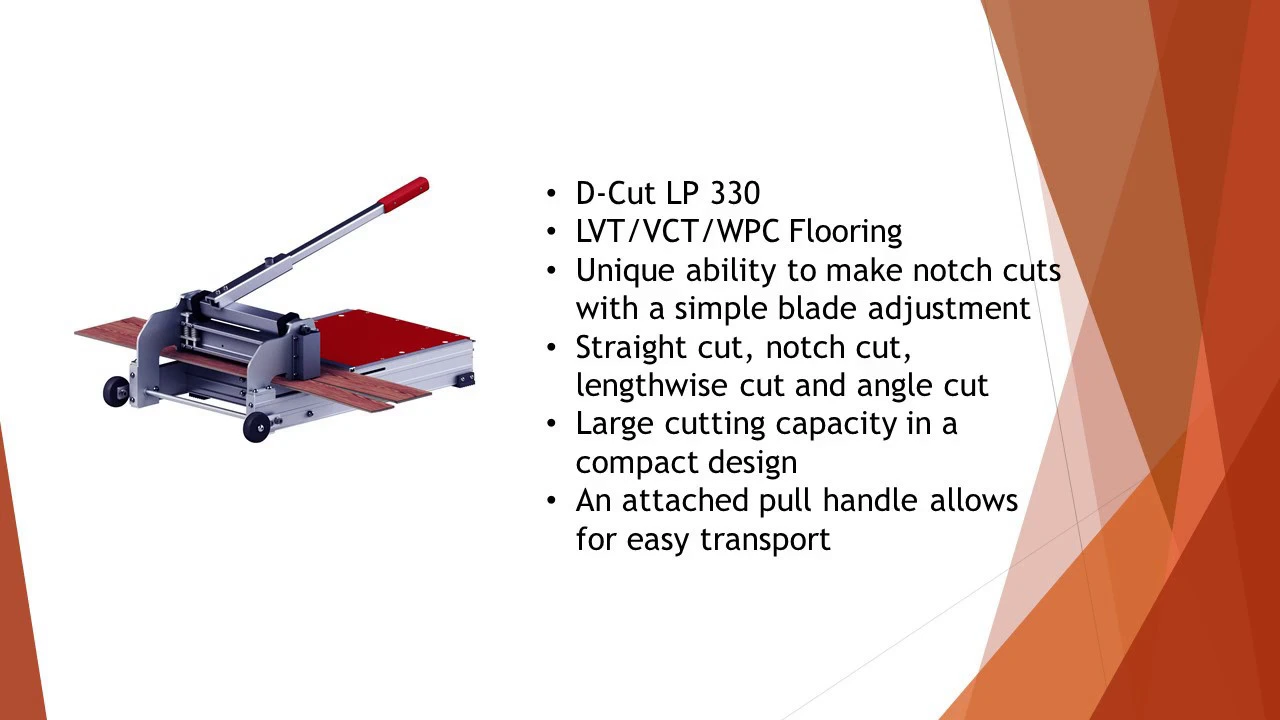 • D-Cut LP 330
• LVT/VCT/WPC Flooring
• Unique ability to make notch cuts with a simple blade adjustment
• Straight cut, notch cut, lengthwise cut and angle cut
• Large cutting capacity in a compact design
• An attached pull handle allows for easy transport